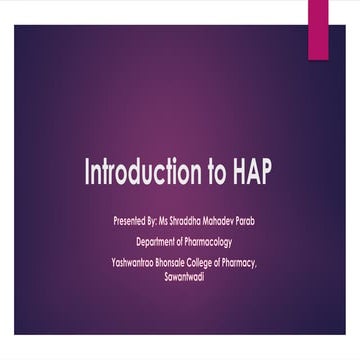 Introduction to HAP

Presented By: Ms Shraddha Mahadev Parab

Department of Pharmacology

Yashwantrao Bhonsale College of Pharmacy, Sawantwadi